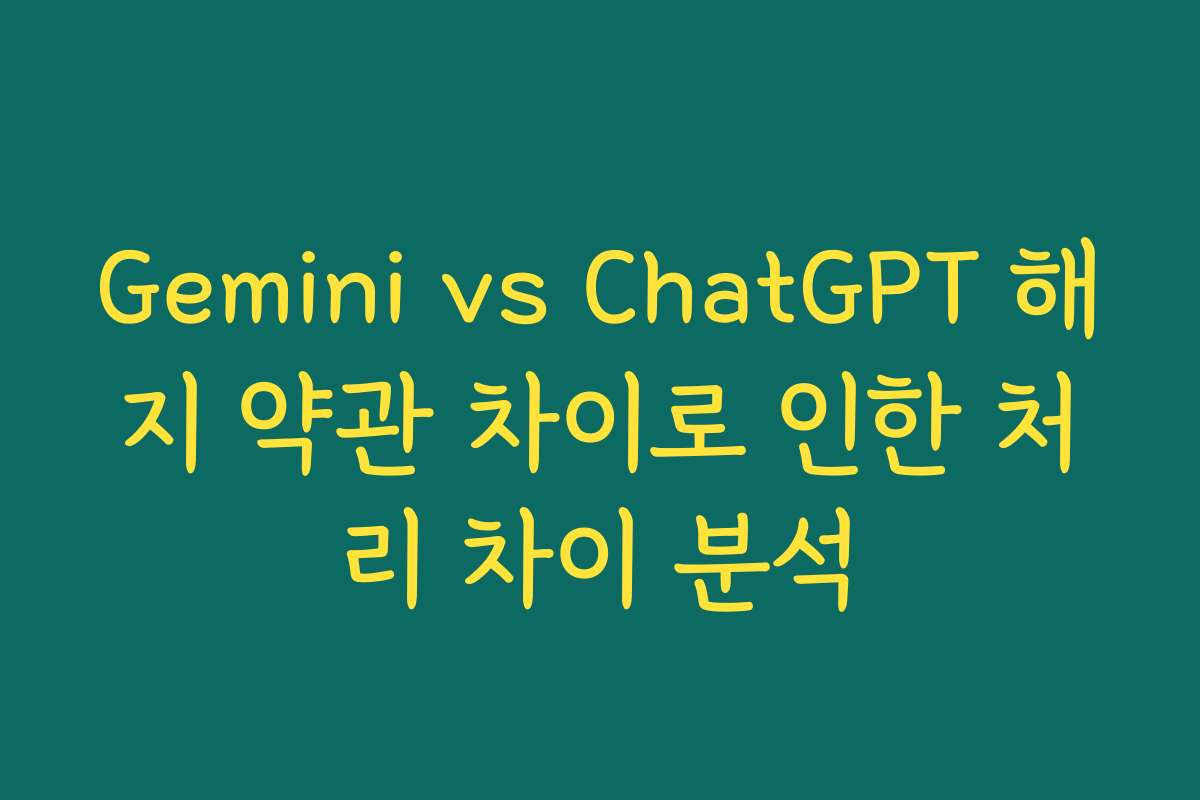 Gemini vs ChatGPT 해지 약관 차이로 인한 처리 차이 분석